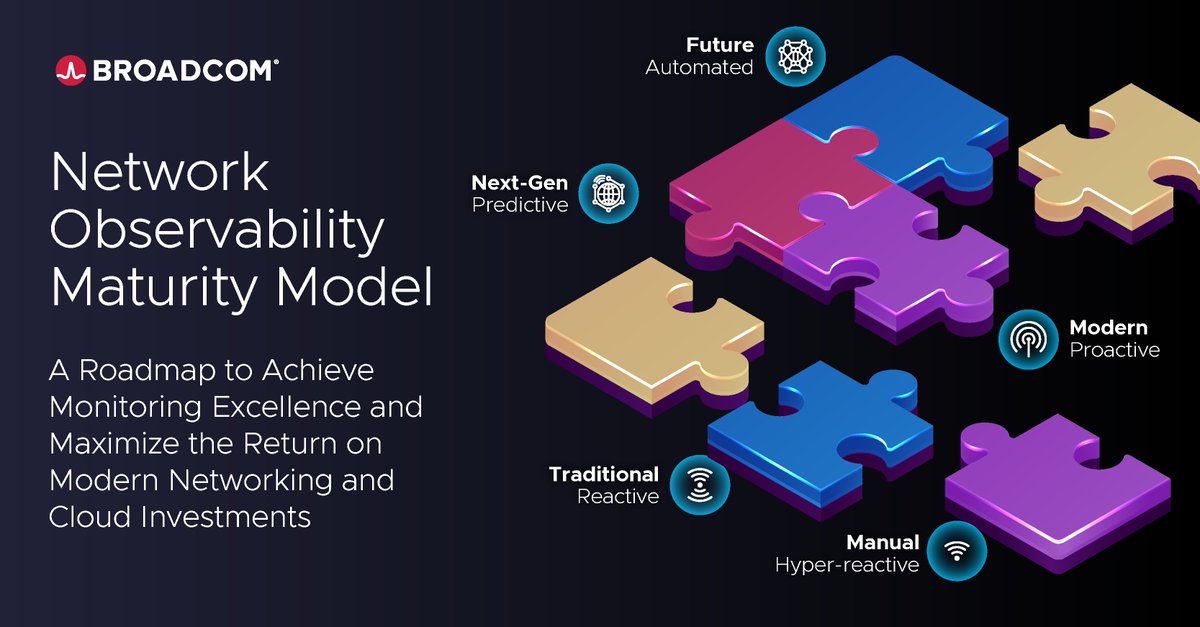 BROADCOM®

Network Observability Maturity Model

A Roadmap to Achieve Monitoring Excellence and Maximize the Return on Modern Networking and Cloud Investments

Future
Automated

Next-Gen
Predictive

Modern
Proactive

Traditional
Reactive

Manual
Hyper-reactive